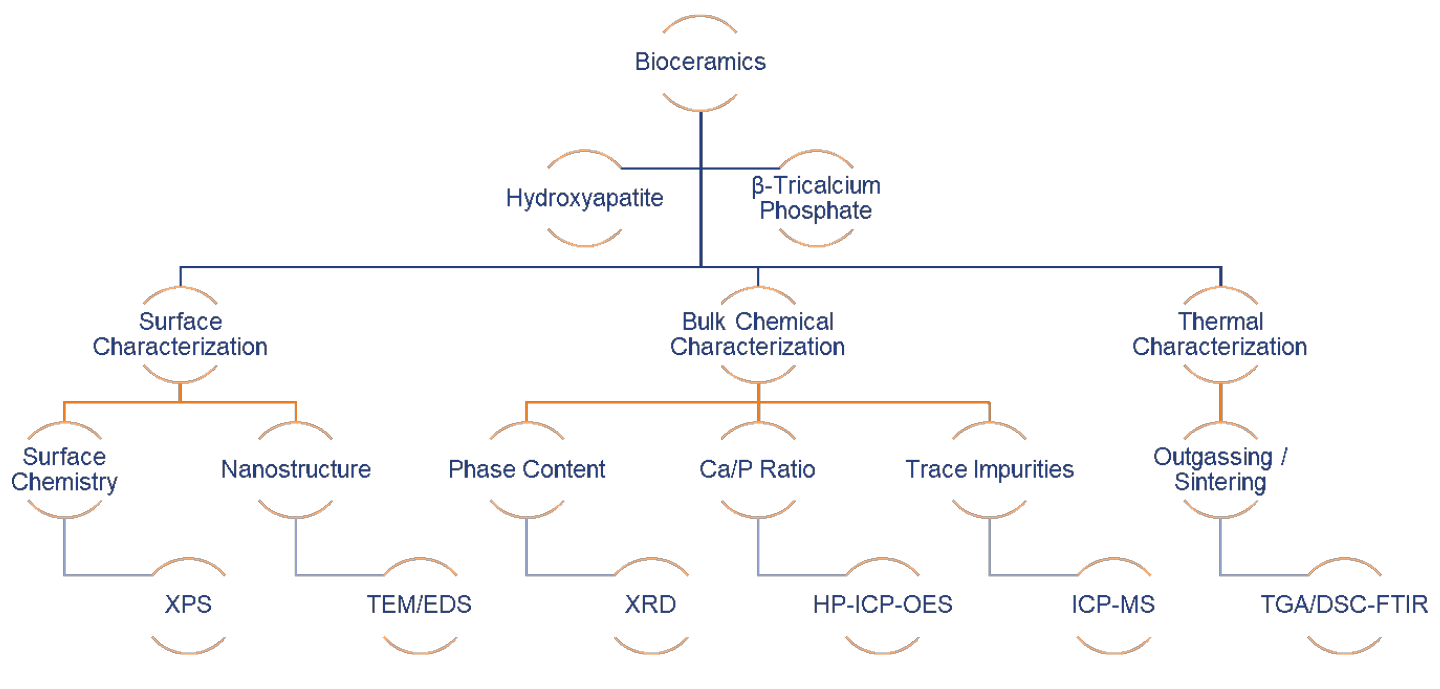 Bioceramics

Hydroxyapatite

β-Tricalcium Phosphate

Surface Characterization

Bulk Chemical Characterization

Thermal Characterization

Surface Chemistry

Nanostructure

Phase Content

Ca/P Ratio

Trace Impurities

Outgassing / Sintering

XPS

TEM/EDS

XRD

HP-ICP-OES

ICP-MS

TGA/DSC-FTIR